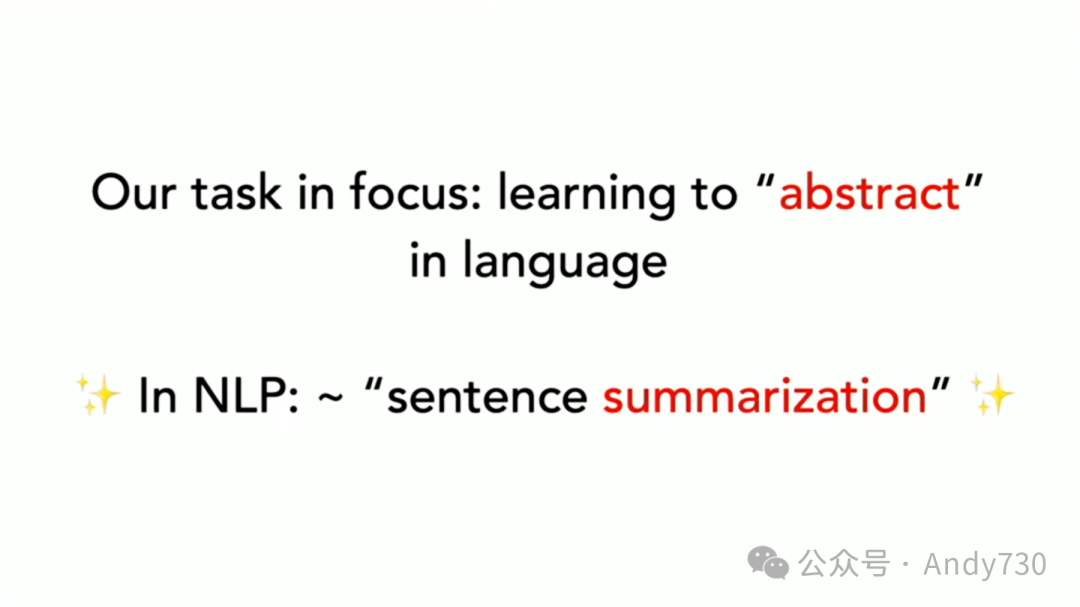 Our task in focus: learning to “abstract” in language

✨ In NLP: ~ “sentence summarization” ✨

公众号 · Andy730